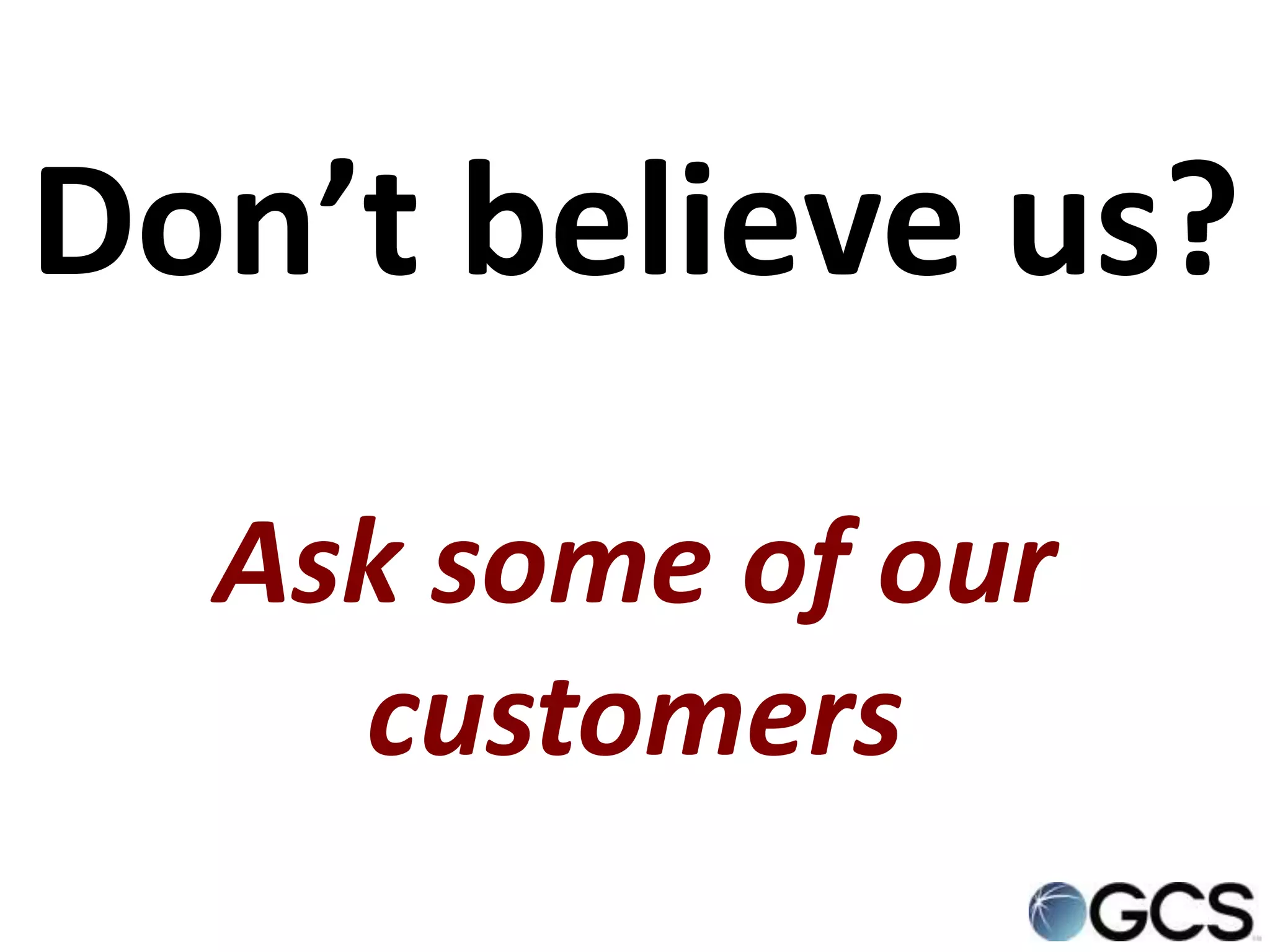 Don’t believe us?

Ask some of our customers

GCS